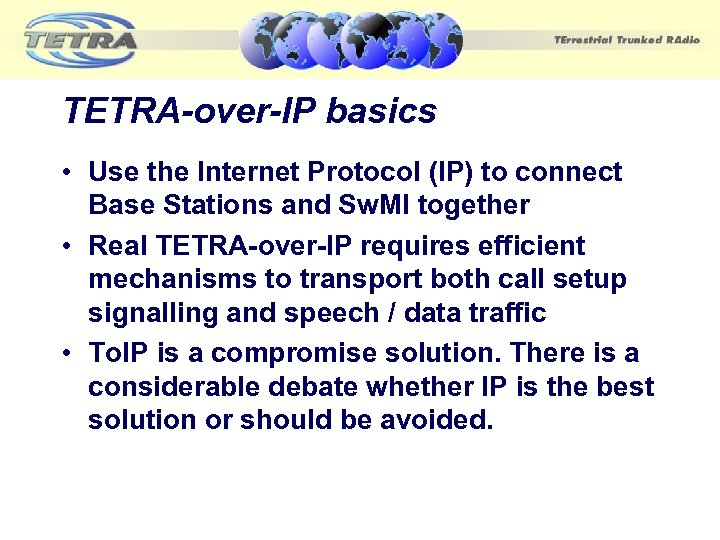 TETRA

TErrestrial Trunked RAdio

TETRA-over-IP basics

• Use the Internet Protocol (IP) to connect Base Stations and SwMI together

• Real TETRA-over-IP requires efficient mechanisms to transport both call setup signalling and speech / data traffic

• ToIP is a compromise solution. There is a considerable debate whether IP is the best solution or should be avoided.